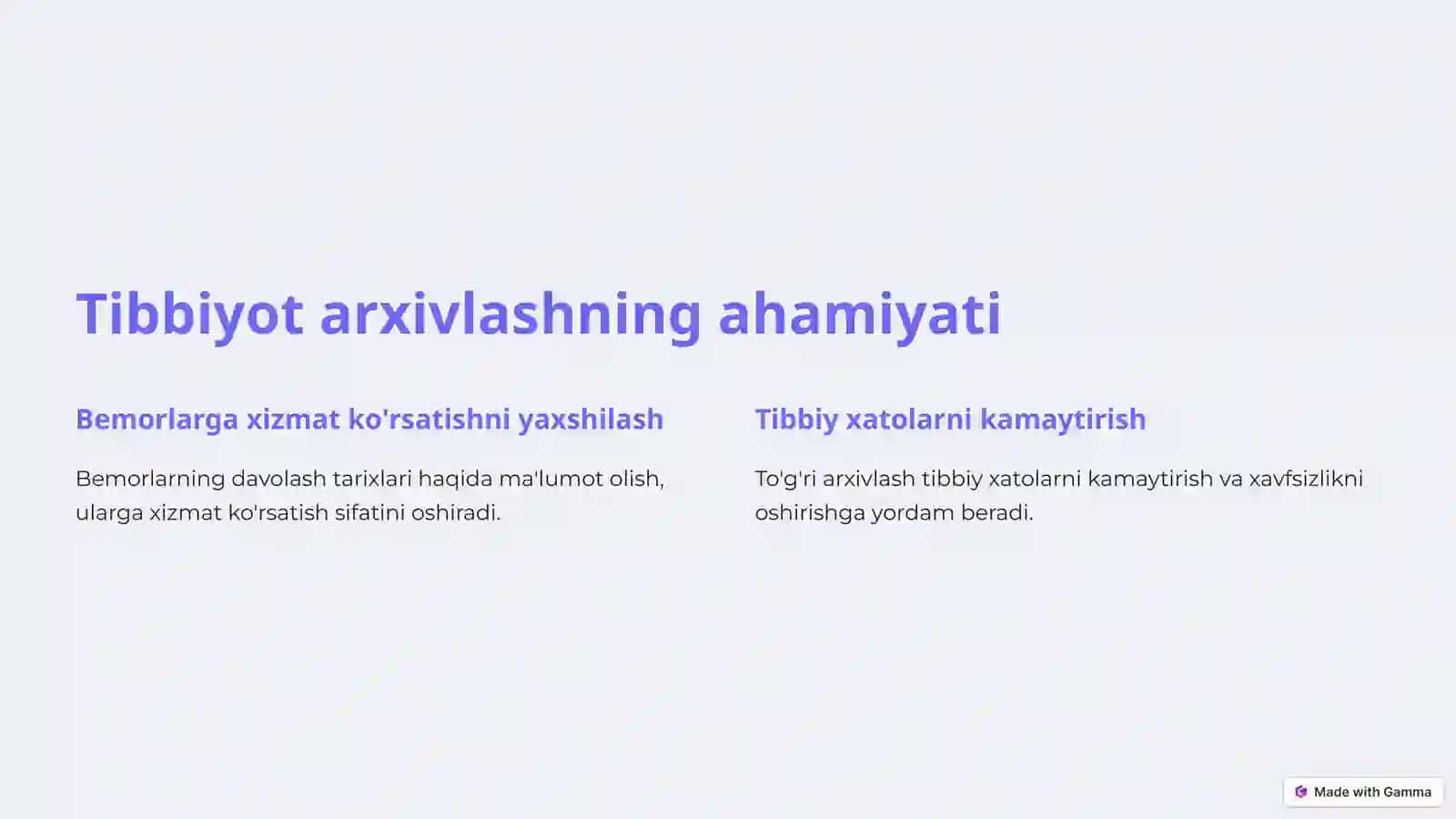 Tibbiyot arxivlashning ahamiyati

Bemorlarga xizmat ko'rsatishni yaxshilash

Bemorlarning davolash tarixlari haqida ma'lumot olish, ularga xizmat ko'rsatish sifatini oshiradi.

Tibbiy xatolarni kamaytirish

To'g'ri arxivlash tibbiy xatolarni kamaytirish va xavfsizlikni oshirishga yordam beradi.

Made with Gamma